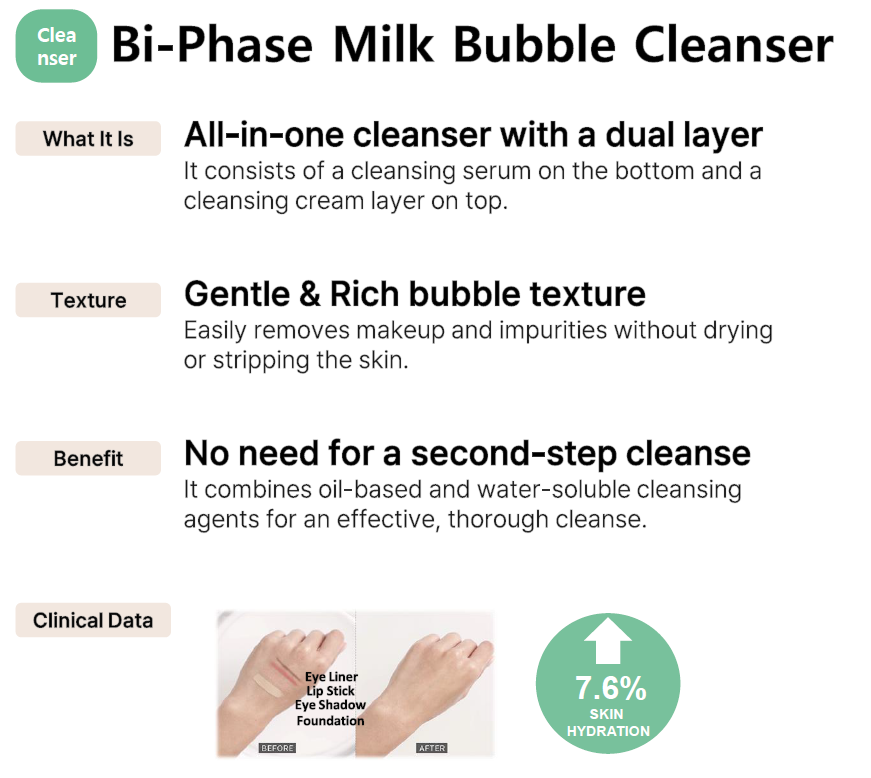 Clea nser Bi-Phase Milk Bubble Cleanser

What It Is
All-in-one cleanser with a dual layer
It consists of a cleansing serum on the bottom and a cleansing cream layer on top.

Texture
Gentle & Rich bubble texture
Easily removes makeup and impurities without drying or stripping the skin.

Benefit
No need for a second-step cleanse
It combines oil-based and water-soluble cleansing agents for an effective, thorough cleanse.

Clinical Data
Eye Liner
Lip Stick
Eye Shadow
Foundation
BEFORE
AFTER
7.6%
SKIN HYDRATION